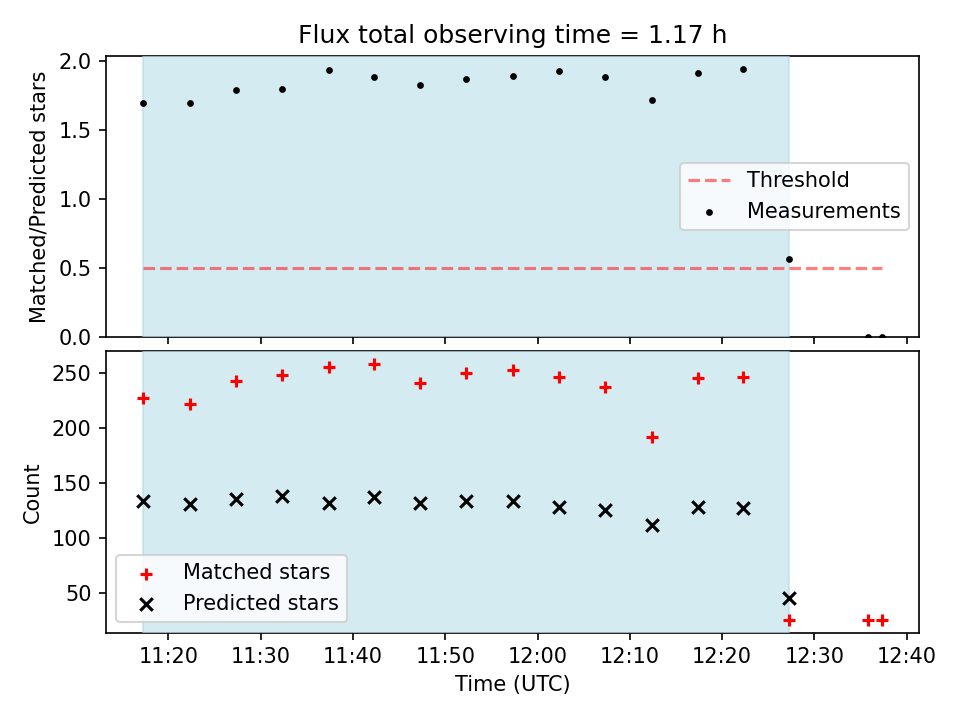 Flux total observing time = 1.17 h

Matched/Predicted stars

2.0
1.5
1.0
0.5
0.0

Threshold
Measurements

Count

250
200
150
100
50

Matched stars
Predicted stars

11:20 11:30 11:40 11:50 12:00 12:10 12:20 12:30 12:40

Time (UTC)